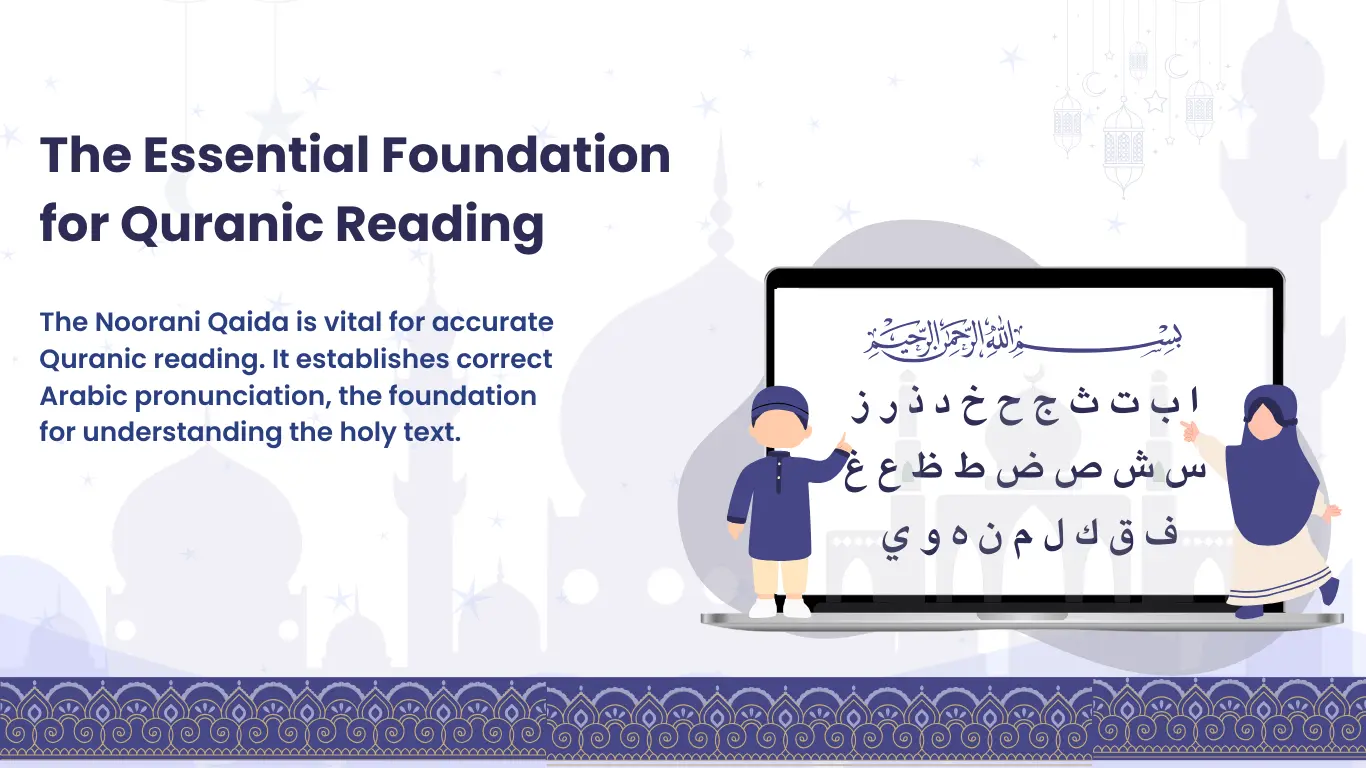 The Essential Foundation for Quranic Reading

The Noorani Qaida is vital for accurate Quranic reading. It establishes correct Arabic pronunciation, the foundation for understanding the holy text.

بسم الله الرحمن الرحيم

ا ب ت ث ج ح خ د ذ ر ز

س ش ص ض ط ظ ع غ

ف ق ك ل م ن ه و ي